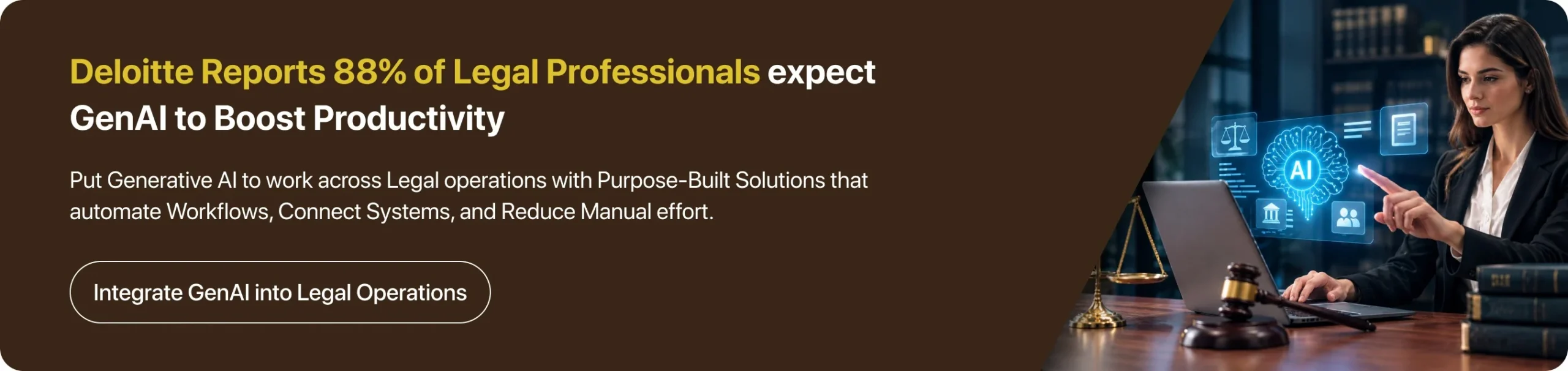 Deloitte Reports 88% of Legal Professionals expect GenAI to Boost Productivity

Put Generative AI to work across Legal operations with Purpose-Built Solutions that automate Workflows, Connect Systems, and Reduce Manual effort.

Integrate GenAI into Legal Operations

AI